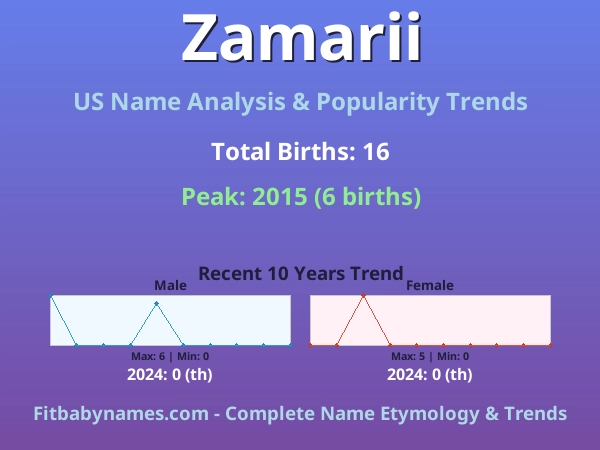 Zamarii

US Name Analysis & Popularity Trends

Total Births: 16

Peak: 2015 (6 births)

Recent 10 Years Trend

Male

Max: 6 | Min: 0

2024: 0 (th)

Female

Max: 5 | Min: 0

2024: 0 (th)

Fitbabynames.com - Complete Name Etymology & Trends